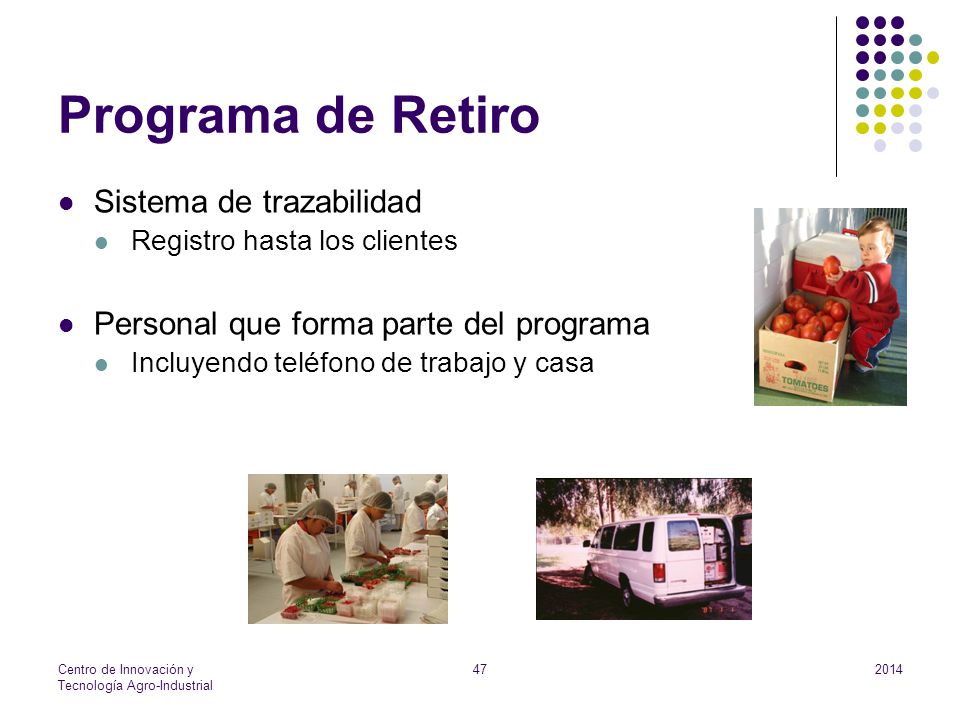 Programa de Retiro

Sistema de trazabilidad
Registro hasta los clientes

Personal que forma parte del programa
Incluyendo teléfono de trabajo y casa

TOMATOES

Centro de Innovación y Tecnología Agro-Industrial

47

2014